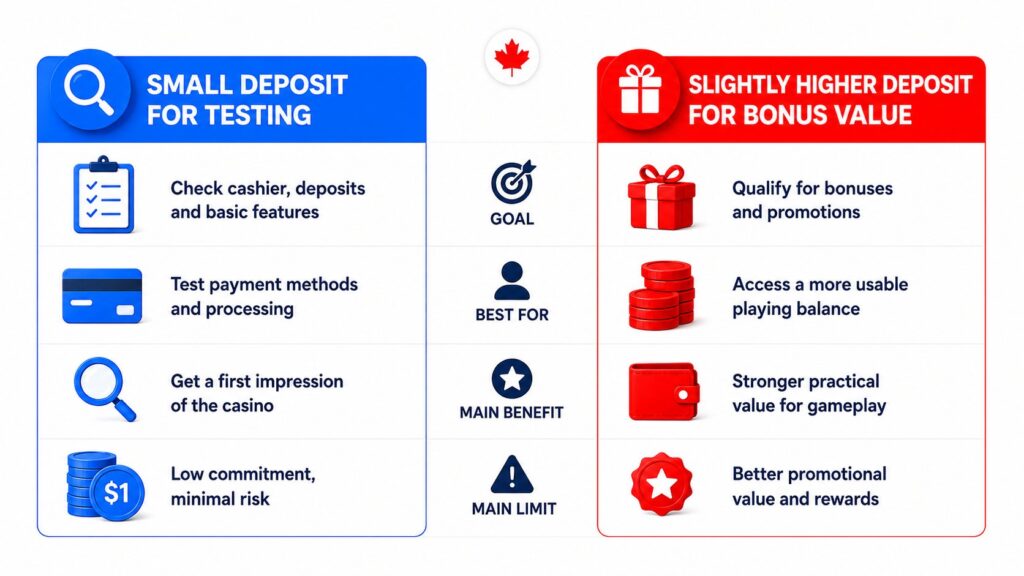 SMALL DEPOSIT FOR TESTING

Check cashier, deposits and basic features

Test payment methods and processing

Get a first impression of the casino

$1

Low commitment, minimal risk

GOAL

BEST FOR

MAIN BENEFIT

MAIN LIMIT

SLIGHTLY HIGHER DEPOSIT FOR BONUS VALUE

Qualify for bonuses and promotions

Access a more usable playing balance

Stronger practical value for gameplay

Better promotional value and rewards